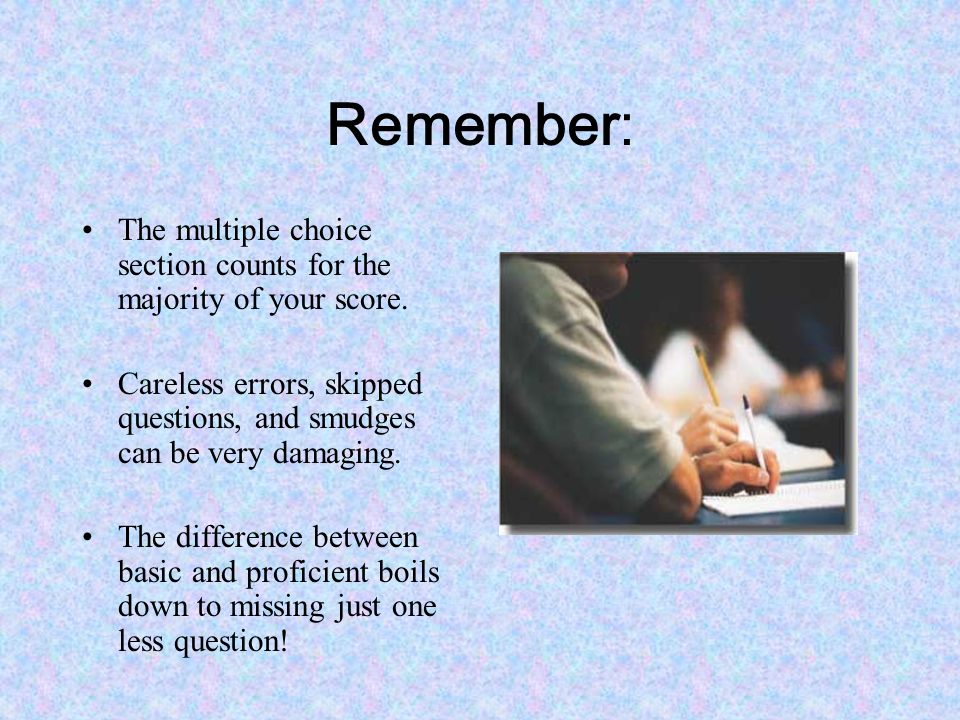 Remember:

• The multiple choice section counts for the majority of your score.

• Careless errors, skipped questions, and smudges can be very damaging.

• The difference between basic and proficient boils down to missing just one less question!